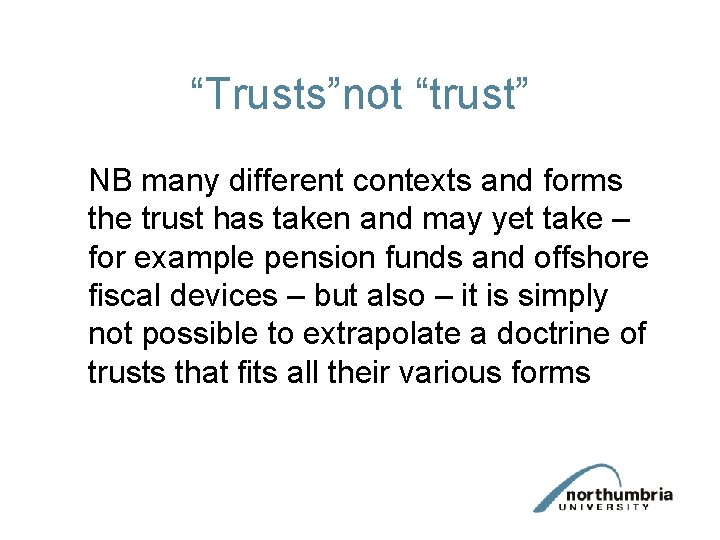 “Trusts”not “trust”

NB many different contexts and forms the trust has taken and may yet take – for example pension funds and offshore fiscal devices – but also – it is simply not possible to extrapolate a doctrine of trusts that fits all their various forms

northumbria
UNIVERSITY